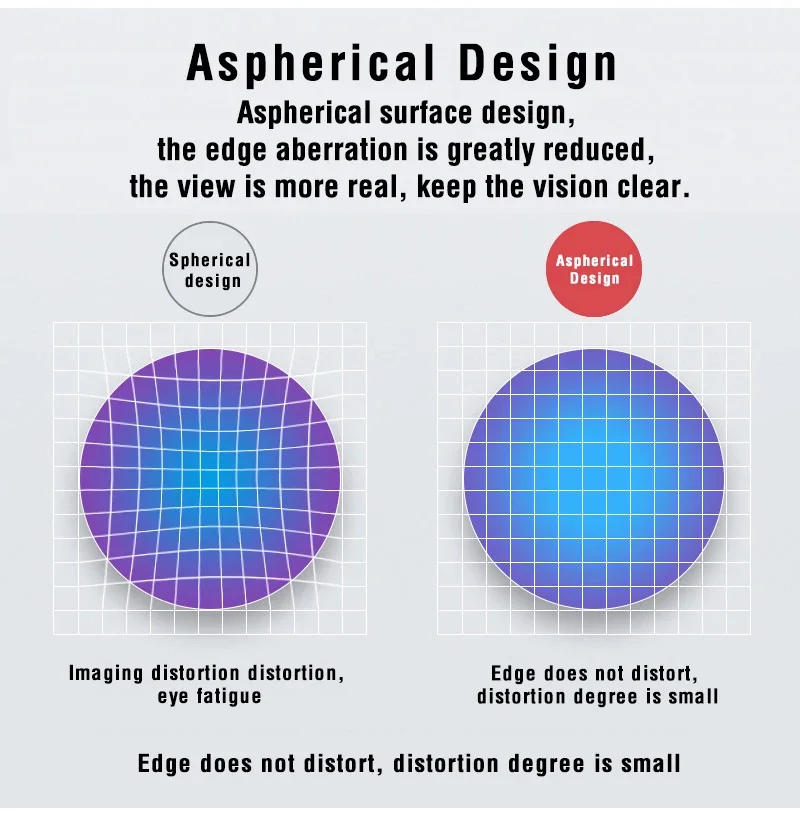 Aspherical Design

Aspherical surface design, the edge aberration is greatly reduced, the view is more real, keep the vision clear.

Spherical design

Aspherical Design

Imaging distortion distortion, eye fatigue

Edge does not distort, distortion degree is small

Edge does not distort, distortion degree is small